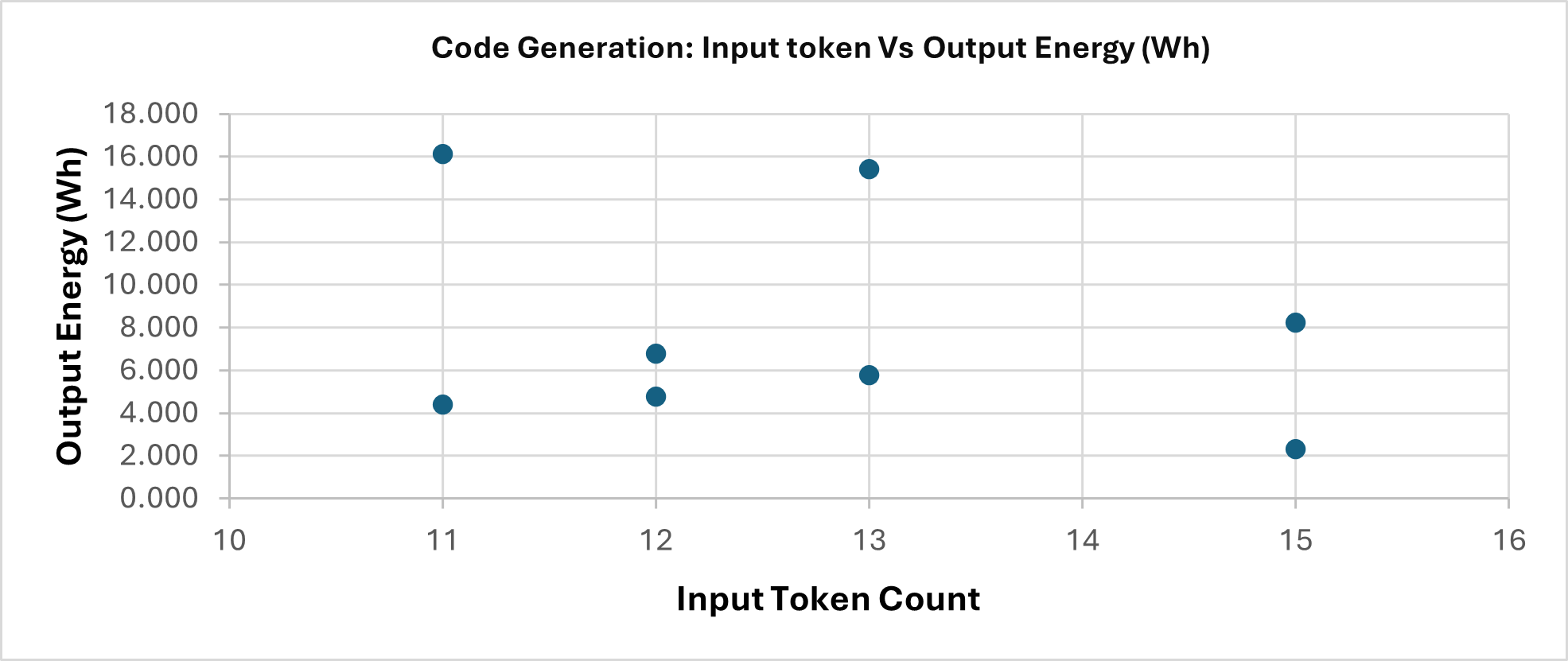 Code Generation: Input token Vs Output Energy (Wh)

Output Energy (Wh)

18.000
16.000
14.000
12.000
10.000
8.000
6.000
4.000
2.000
0.000

10
11
12
13
14
15
16

Input Token Count